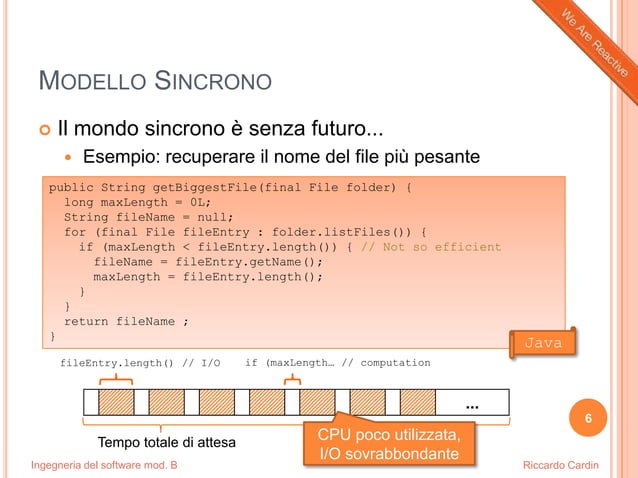 We Are Reactive

MODELLO SINCRONO

Il mondo sincrono è senza futuro...

Esempio: recuperare il nome del file più pesante

public String getBiggestFile(final File folder) {
  long maxLength = 0L;
  String fileName = null;
  for (final File fileEntry : folder.listFiles()) {
    if (maxLength < fileEntry.length()) { // Not so efficient
      fileName = fileEntry.getName();
      maxLength = fileEntry.length();
    }
  }
  return fileName ;
}

Java

fileEntry.length() // I/O    if (maxLength… // computation

...

Tempo totale di attesa

CPU poco utilizzata, I/O sovrabbondante

6

Ingegneria del software mod. B

Riccardo Cardin